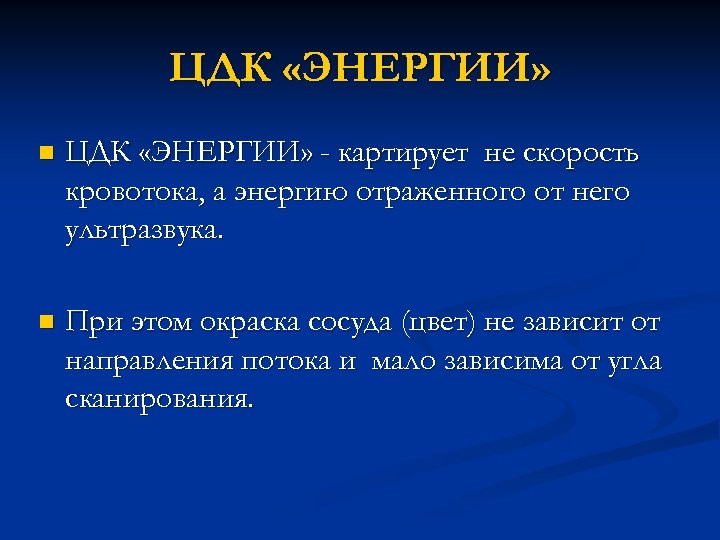 ЦДК «ЭНЕРГИИ»

ЦДК «ЭНЕРГИИ» - картирует не скорость кровотока, а энергию отраженного от него ультразвука.

При этом окраска сосуда (цвет) не зависит от направления потока и мало зависима от угла сканирования.